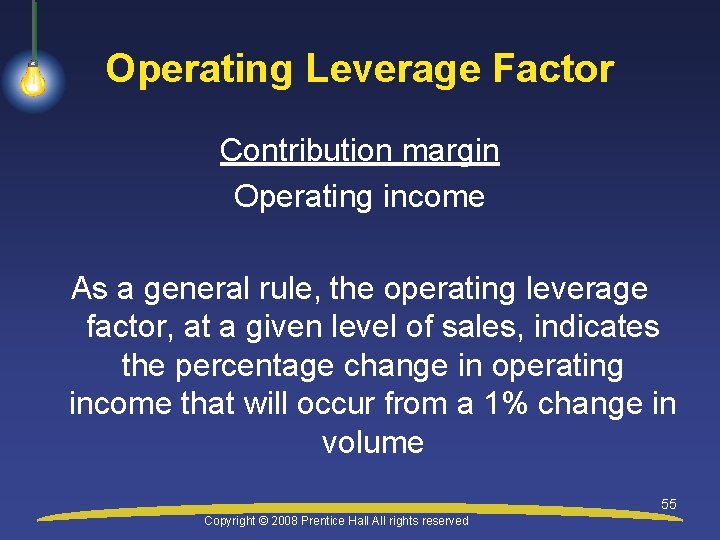 Operating Leverage Factor

Contribution margin
Operating income

As a general rule, the operating leverage factor, at a given level of sales, indicates the percentage change in operating income that will occur from a 1% change in volume

55

Copyright © 2008 Prentice Hall All rights reserved